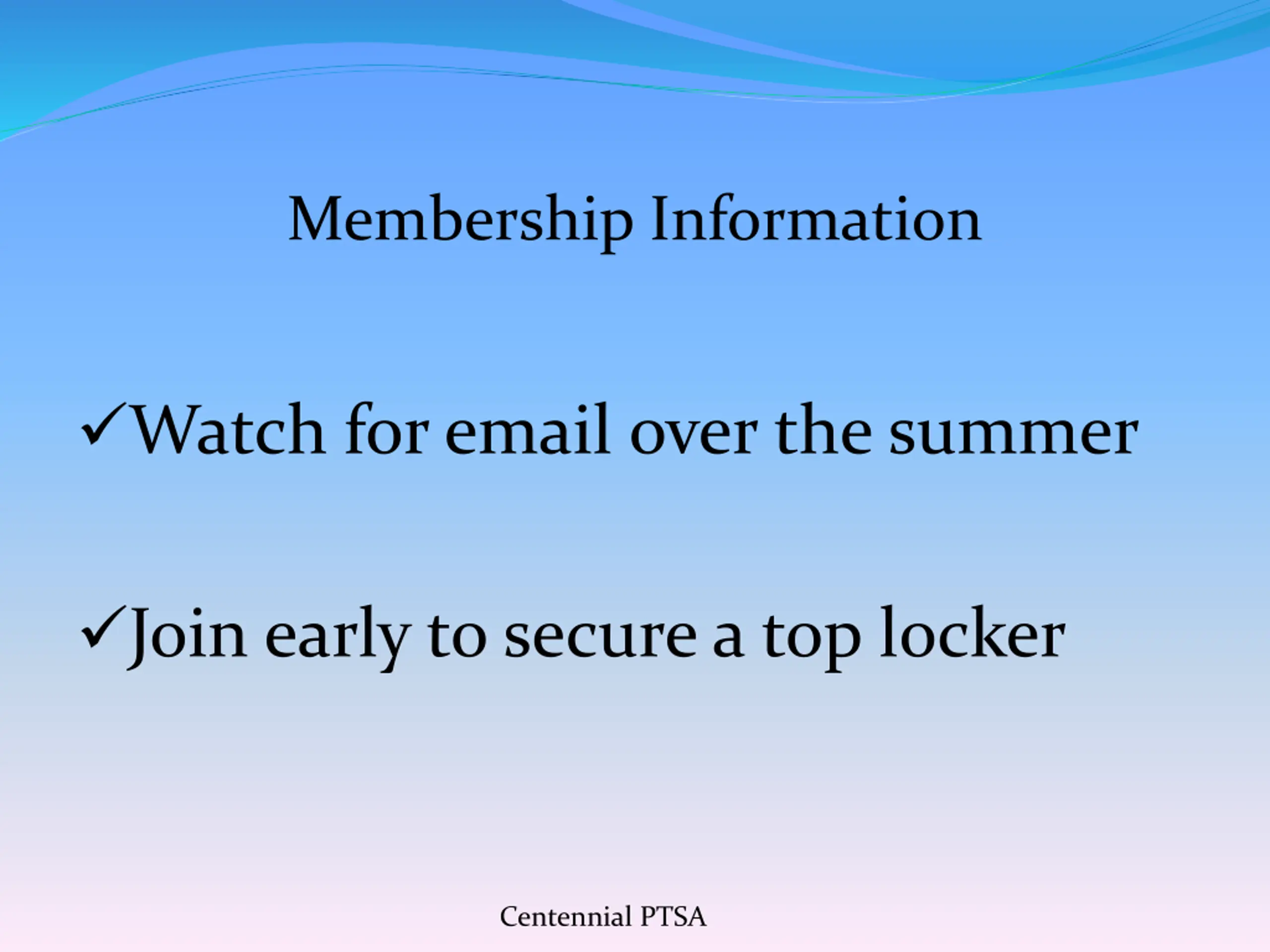 Membership Information

✓Watch for email over the summer

✓Join early to secure a top locker

Centennial PTSA